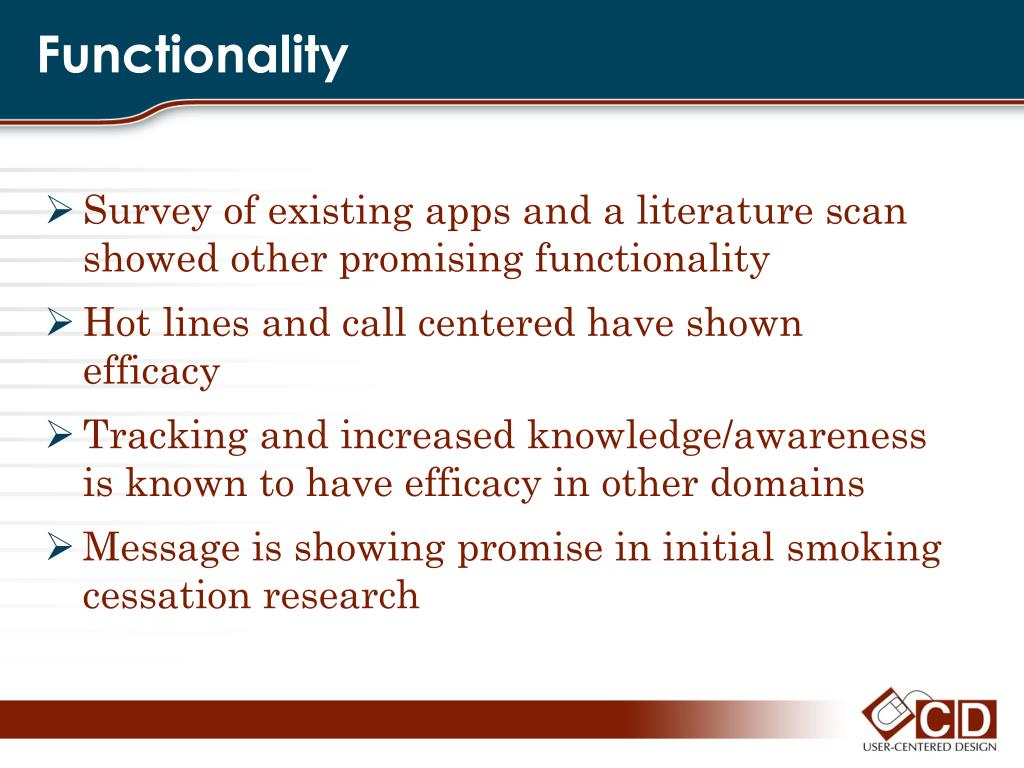 Functionality

➢ Survey of existing apps and a literature scan showed other promising functionality

➢ Hot lines and call centered have shown efficacy

➢ Tracking and increased knowledge/awareness is known to have efficacy in other domains

➢ Message is showing promise in initial smoking cessation research

CD
USER-CENTERED DESIGN